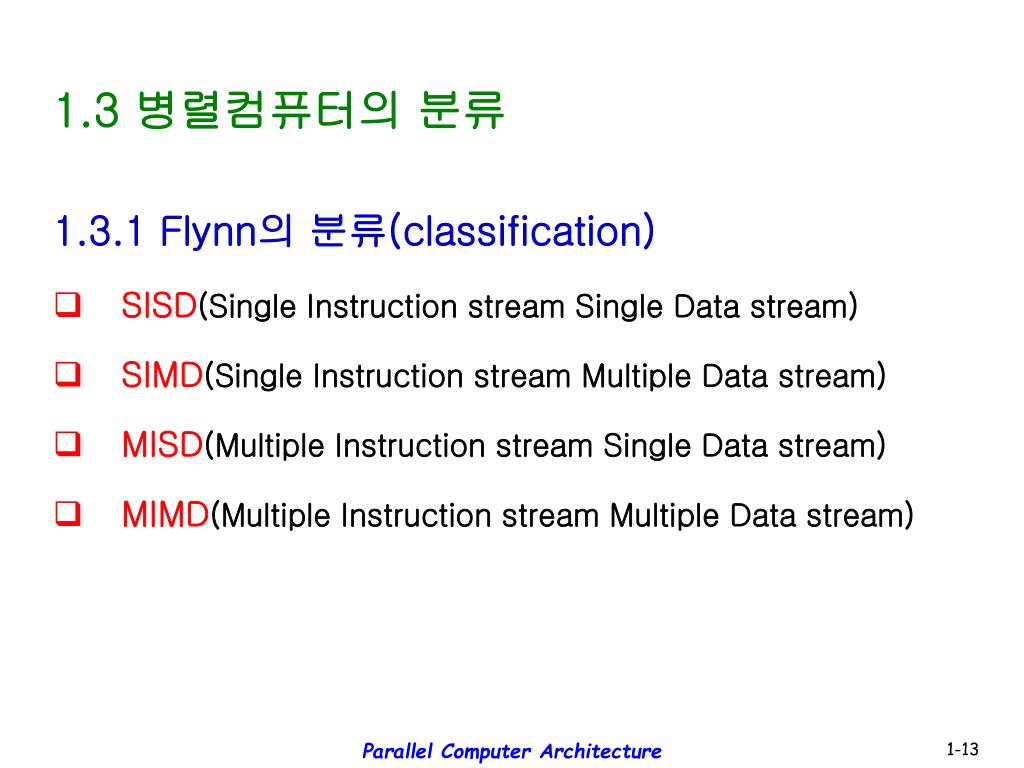 1.3 병렬컴퓨터의 분류

1.3.1 Flynn의 분류(classification)

❑ SISD(Single Instruction stream Single Data stream)

❑ SIMD(Single Instruction stream Multiple Data stream)

❑ MISD(Multiple Instruction stream Single Data stream)

❑ MIMD(Multiple Instruction stream Multiple Data stream)

Parallel Computer Architecture

1-13